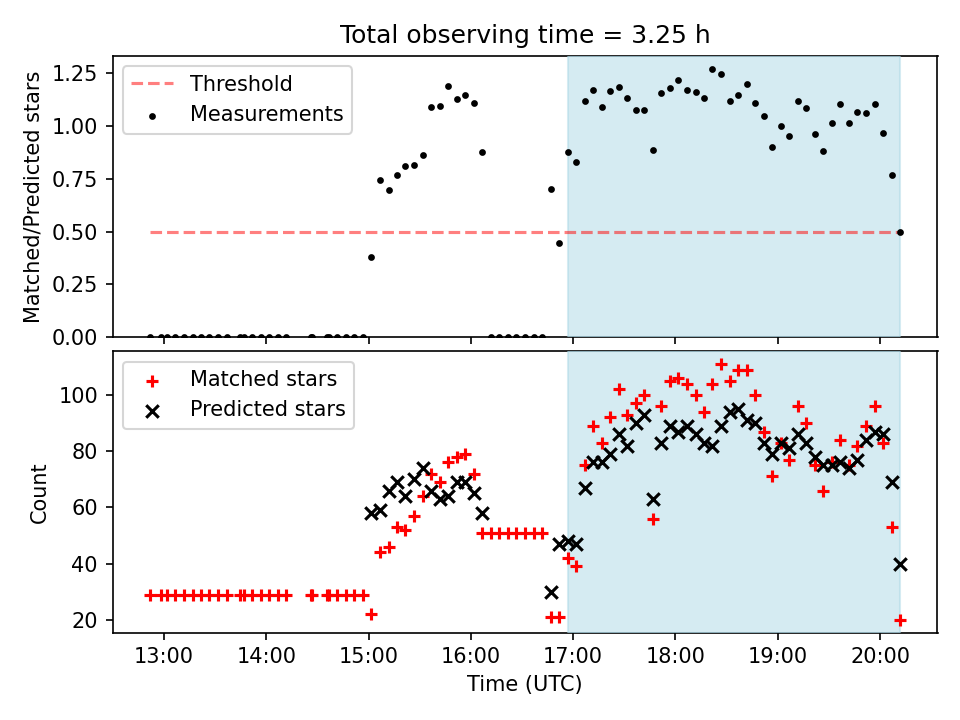 Total observing time = 3.25 h

Threshold
Measurements

Matched/Predicted stars

1.25
1.00
0.75
0.50
0.25
0.00

Matched stars
Predicted stars

Count

100
80
60
40
20

13:00 14:00 15:00 16:00 17:00 18:00 19:00 20:00

Time (UTC)